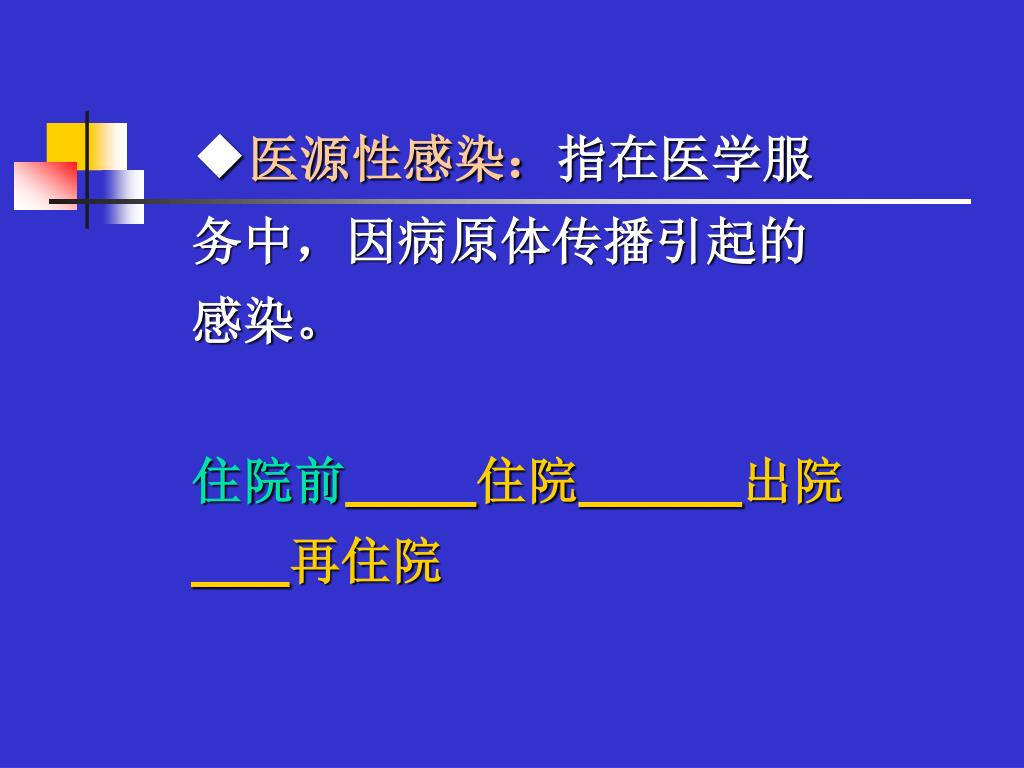 ◆医源性感染：指在医学服务中，因病原体传播引起的感染。

住院前_____住院______出院____再住院